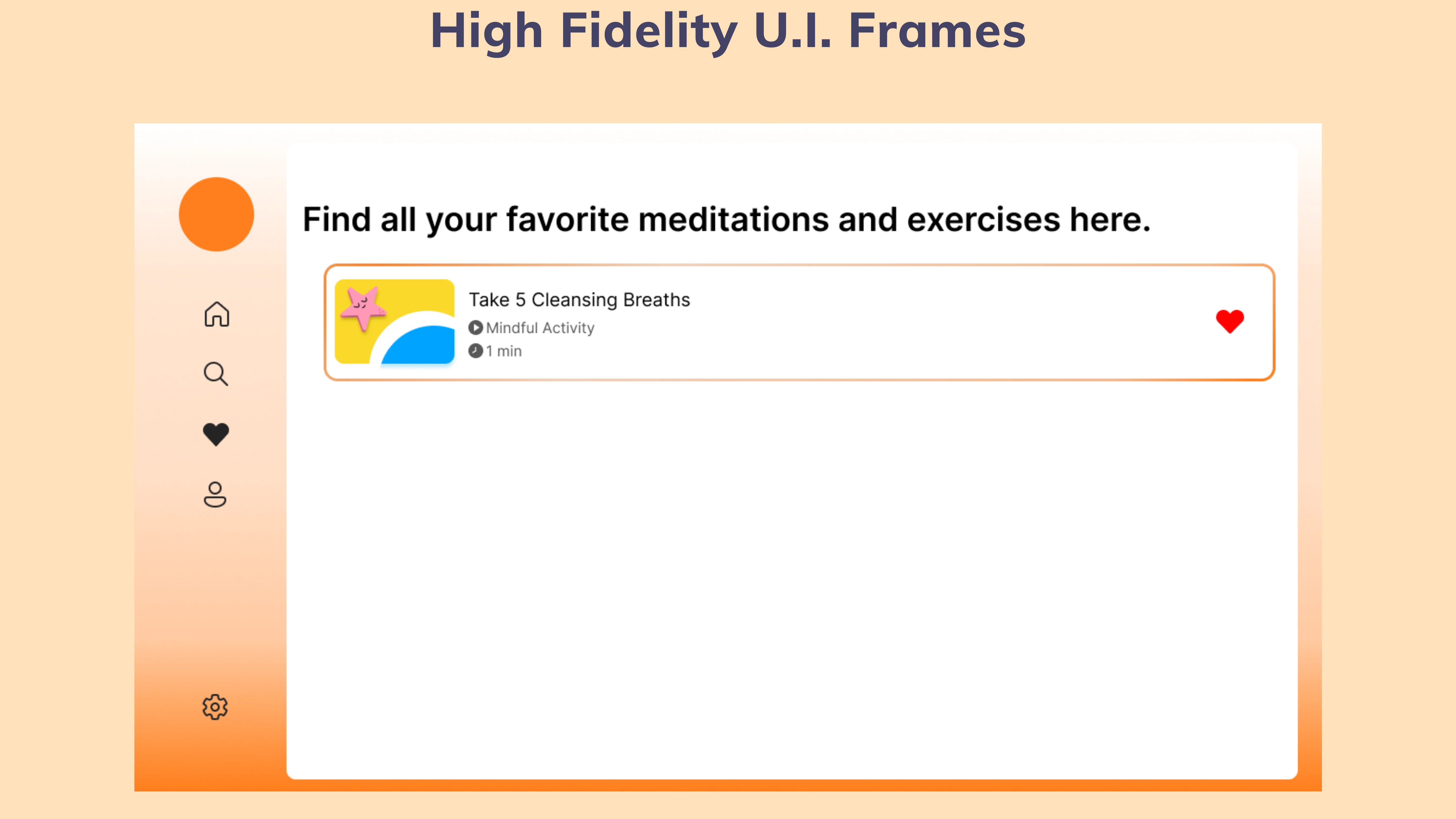 High Fidelity U.I. Frames

Find all your favorite meditations and exercises here.

Take 5 Cleansing Breaths
Mindful Activity
1 min